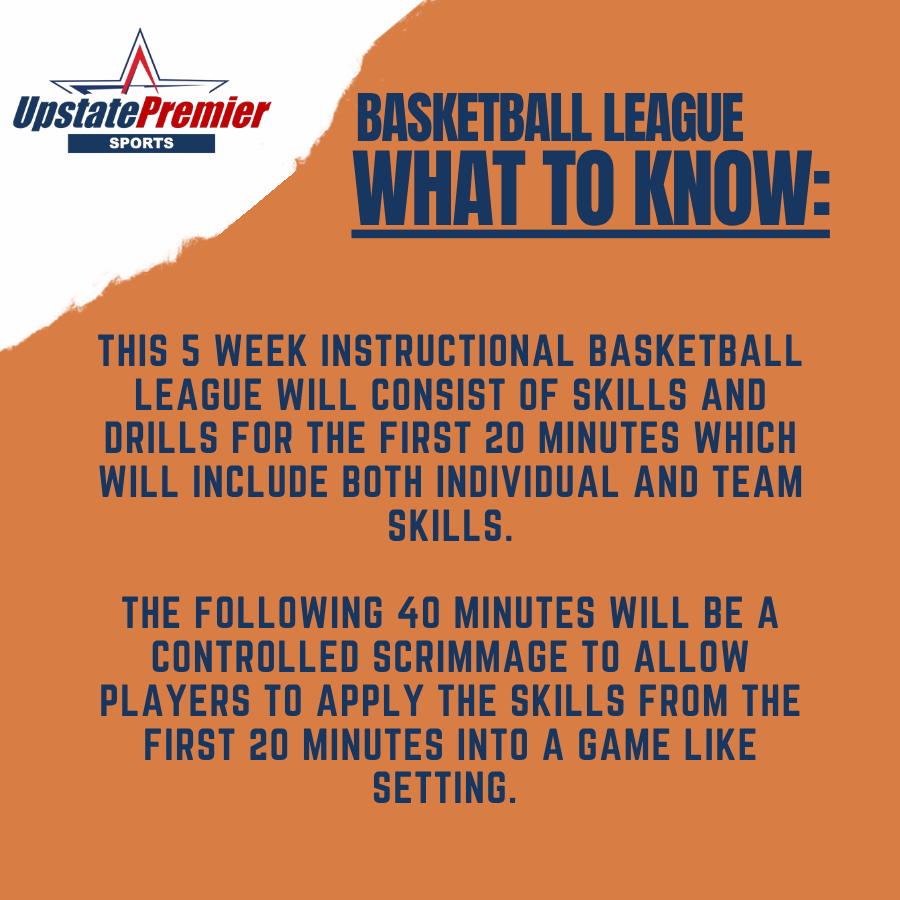 UpstatePremier
SPORTS

BASKETBALL LEAGUE
WHAT TO KNOW:

THIS 5 WEEK INSTRUCTIONAL BASKETBALL LEAGUE WILL CONSIST OF SKILLS AND DRILLS FOR THE FIRST 20 MINUTES WHICH WILL INCLUDE BOTH INDIVIDUAL AND TEAM SKILLS.

THE FOLLOWING 40 MINUTES WILL BE A CONTROLLED SCRIMMAGE TO ALLOW PLAYERS TO APPLY THE SKILLS FROM THE FIRST 20 MINUTES INTO A GAME LIKE SETTING.